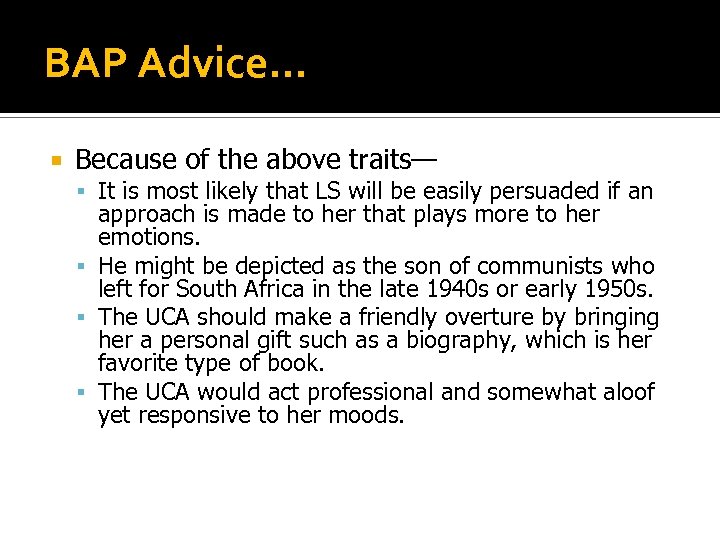 BAP Advice…

Because of the above traits—

It is most likely that LS will be easily persuaded if an approach is made to her that plays more to her emotions.

He might be depicted as the son of communists who left for South Africa in the late 1940s or early 1950s.

The UCA should make a friendly overture by bringing her a personal gift such as a biography, which is her favorite type of book.

The UCA would act professional and somewhat aloof yet responsive to her moods.